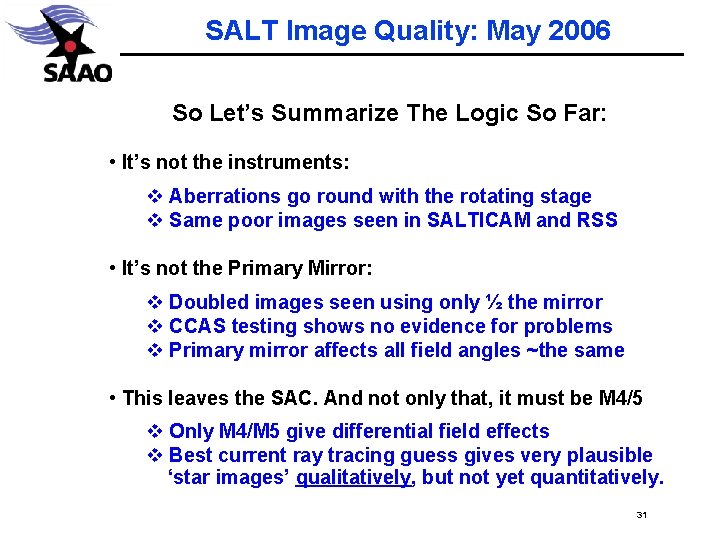 SAAO

SALT Image Quality: May 2006

So Let's Summarize The Logic So Far:

• It's not the instruments:

❖ Aberrations go round with the rotating stage
❖ Same poor images seen in SALTICAM and RSS

• It's not the Primary Mirror:

❖ Doubled images seen using only ½ the mirror
❖ CCAS testing shows no evidence for problems
❖ Primary mirror affects all field angles ~the same

• This leaves the SAC. And not only that, it must be M4/5

❖ Only M4/M5 give differential field effects
❖ Best current ray tracing guess gives very plausible 'star images' qualitatively, but not yet quantitatively.

31